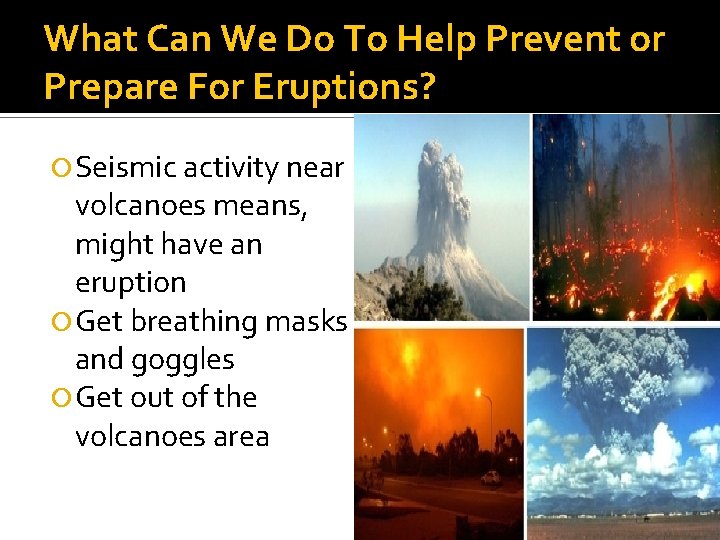 What Can We Do To Help Prevent or Prepare For Eruptions?

Seismic activity near volcanoes means, might have an eruption

Get breathing masks and goggles

Get out of the volcanoes area